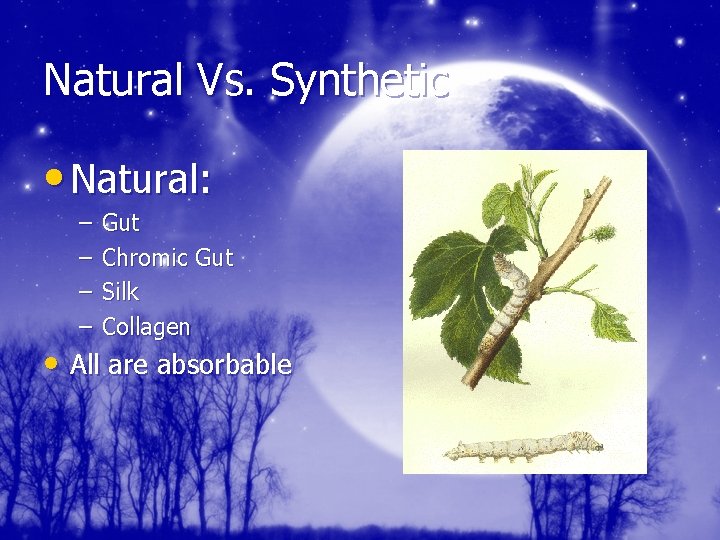 Natural Vs. Synthetic

• Natural:
  – Gut
  – Chromic Gut
  – Silk
  – Collagen
• All are absorbable